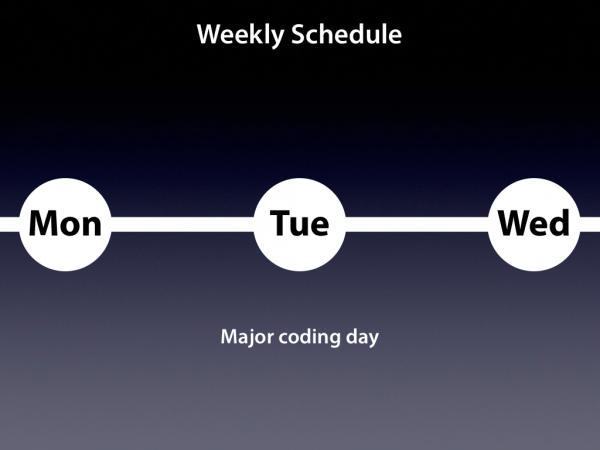 Weekly Schedule

Mon

Tue

Wed

Major coding day